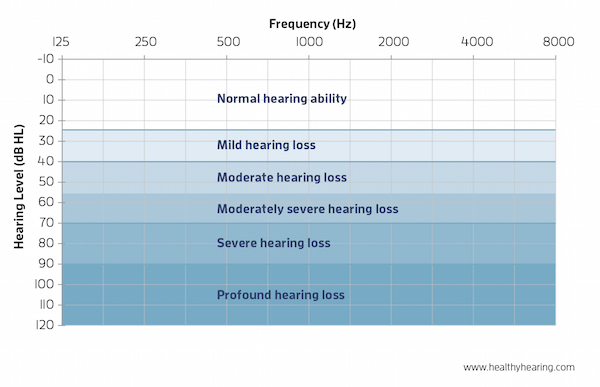 Frequency (Hz)

125 250 500 1000 2000 4000 8000

Hearing Level (dB HL)

-10
0
10
20
30
40
50
60
70
80
90
100
110
120

Normal hearing ability

Mild hearing loss

Moderate hearing loss

Moderately severe hearing loss

Severe hearing loss

Profound hearing loss

www.healthyhearing.com